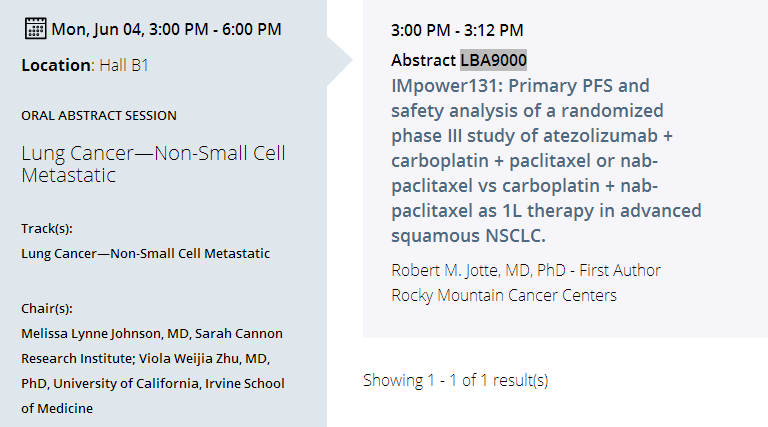 Mon, Jun 04, 3:00 PM - 6:00 PM

Location: Hall B1

ORAL ABSTRACT SESSION

Lung Cancer—Non-Small Cell Metastatic

Track(s):
Lung Cancer—Non-Small Cell Metastatic

Chair(s):
Melissa Lynne Johnson, MD, Sarah Cannon Research Institute; Viola Weijia Zhu, MD, PhD, University of California, Irvine School of Medicine

3:00 PM - 3:12 PM
Abstract LBA9000
IMpower131: Primary PFS and safety analysis of a randomized phase III study of atezolizumab + carboplatin + paclitaxel or nab-paclitaxel vs carboplatin + nab-paclitaxel as 1L therapy in advanced squamous NSCLC.
Robert M. Jotte, MD, PhD - First Author
Rocky Mountain Cancer Centers

Showing 1 - 1 of 1 result(s)